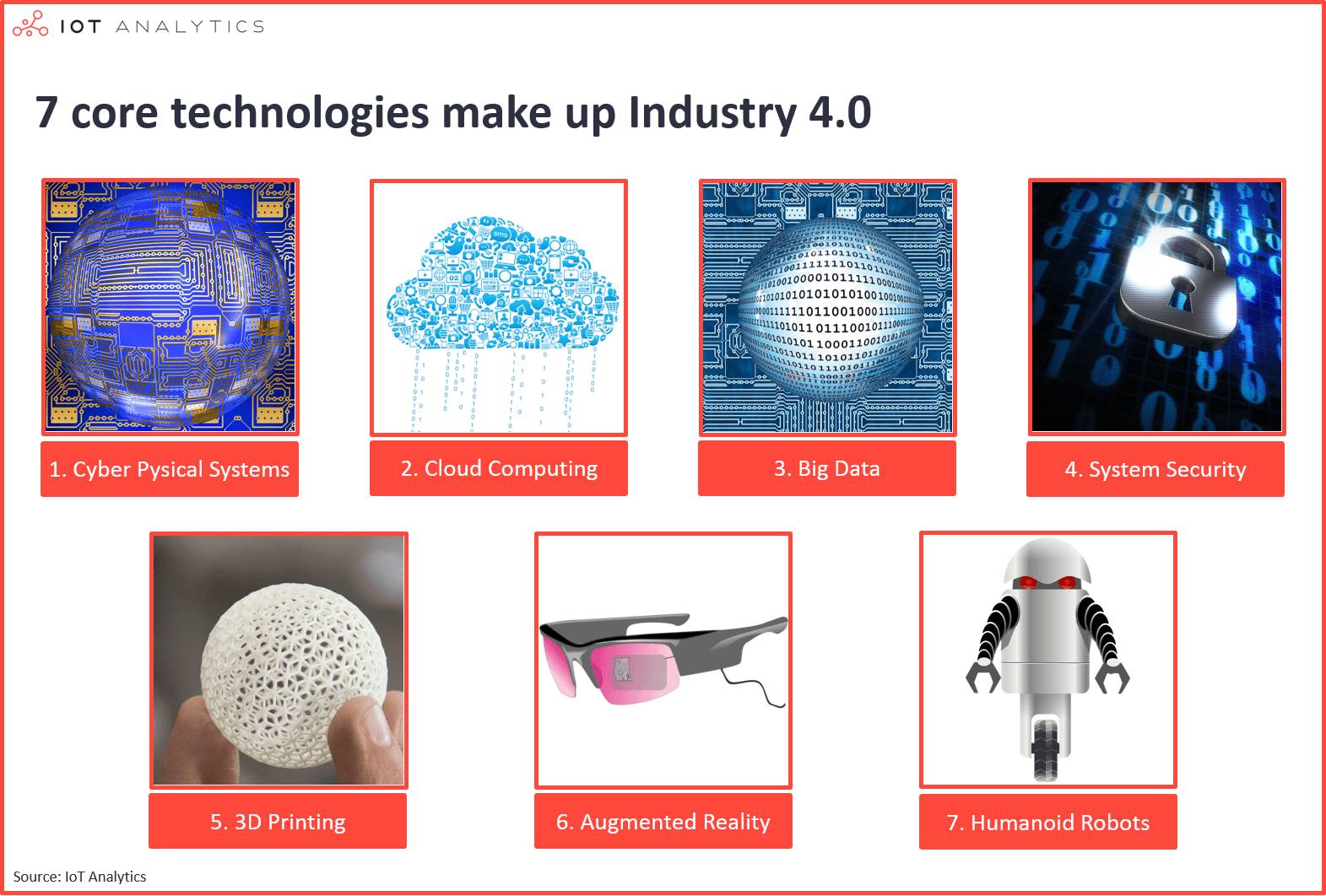 IOT ANALYTICS

7 core technologies make up Industry 4.0

1. Cyber Pysical Systems

2. Cloud Computing

3. Big Data

4. System Security

5. 3D Printing

6. Augmented Reality

7. Humanoid Robots

Source: IoT Analytics